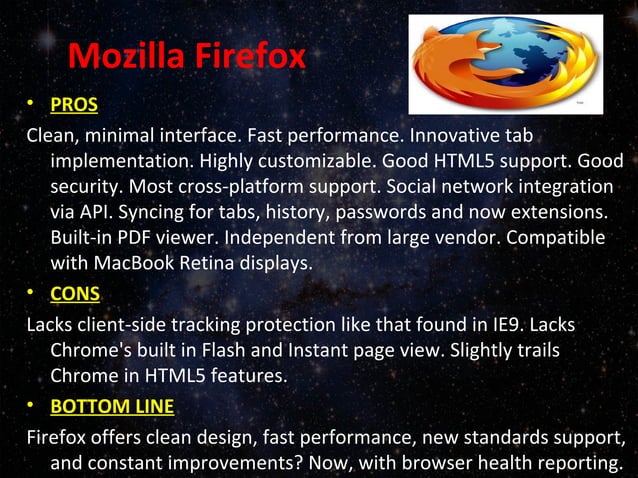 Mozilla Firefox

• PROS

Clean, minimal interface. Fast performance. Innovative tab implementation. Highly customizable. Good HTML5 support. Good security. Most cross-platform support. Social network integration via API. Syncing for tabs, history, passwords and now extensions. Built-in PDF viewer. Independent from large vendor. Compatible with MacBook Retina displays.

• CONS

Lacks client-side tracking protection like that found in IE9. Lacks Chrome's built in Flash and Instant page view. Slightly trails Chrome in HTML5 features.

• BOTTOM LINE

Firefox offers clean design, fast performance, new standards support, and constant improvements? Now, with browser health reporting.